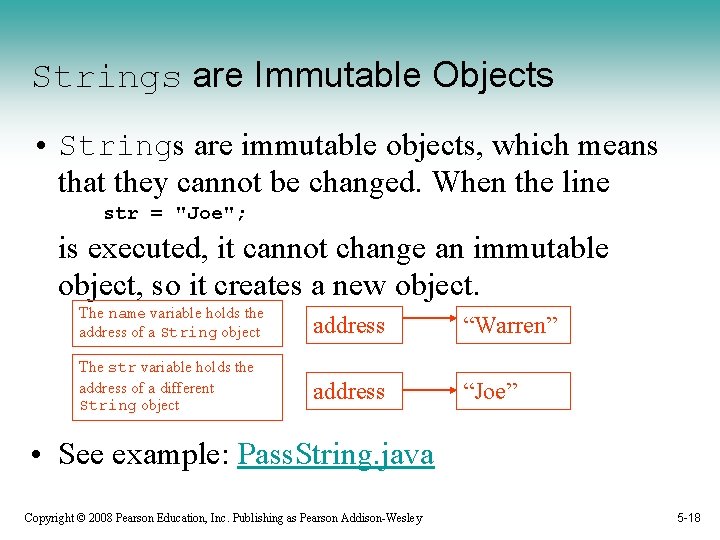 Strings are Immutable Objects

• Strings are immutable objects, which means that they cannot be changed. When the line

str = "Joe";

is executed, it cannot change an immutable object, so it creates a new object.

The name variable holds the address of a String object

address

“Warren”

The str variable holds the address of a different String object

address

“Joe”

• See example: PassString.java

Copyright © 2008 Pearson Education, Inc. Publishing as Pearson Addison-Wesley

5-18